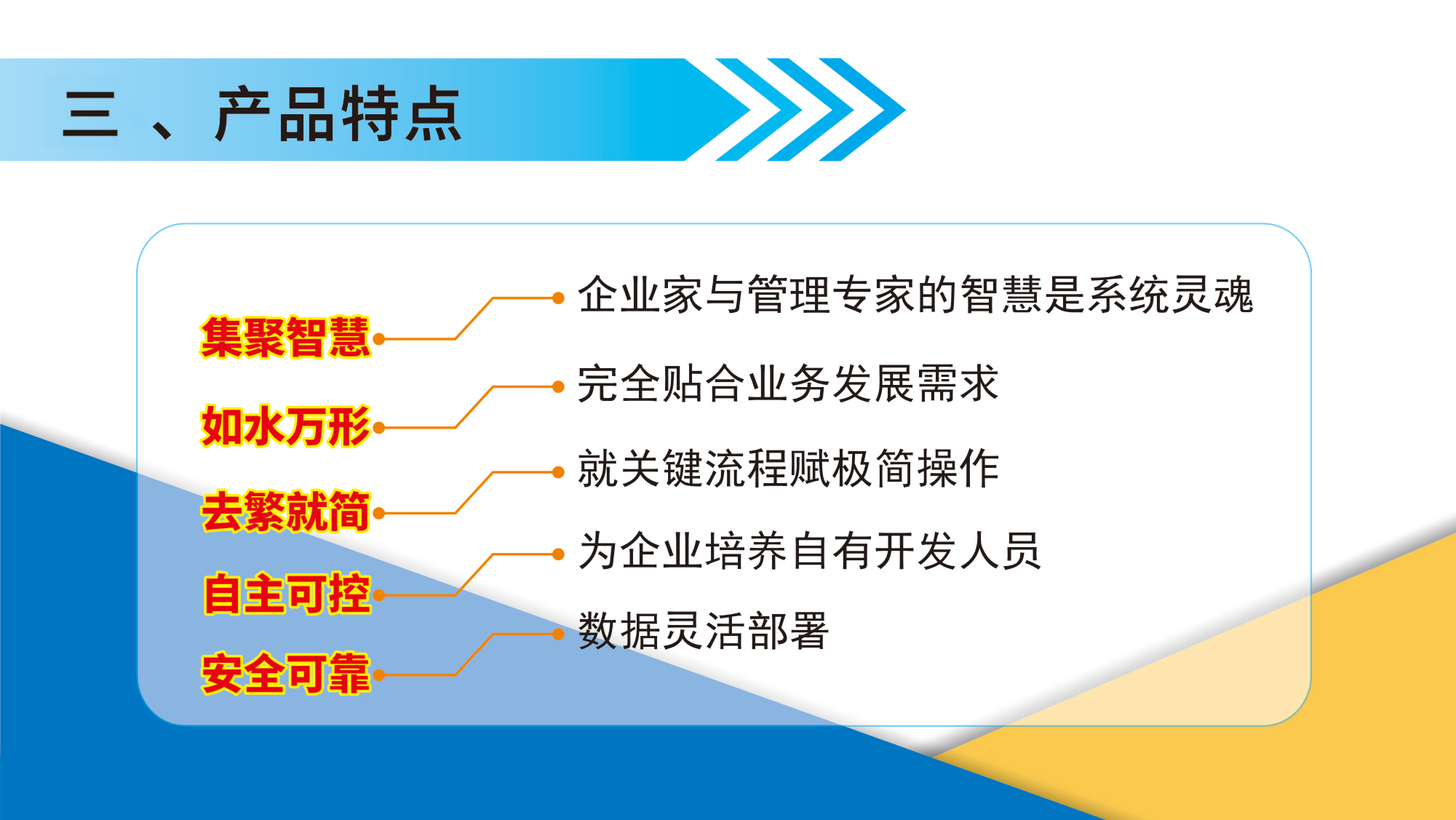 三 、产品特点

集聚智慧 企业家与管理专家的智慧是系统灵魂

如水万形 完全贴合业务发展需求

去繁就简 就关键流程赋极简操作

自主可控 为企业培养自有开发人员

安全可靠 数据灵活部署